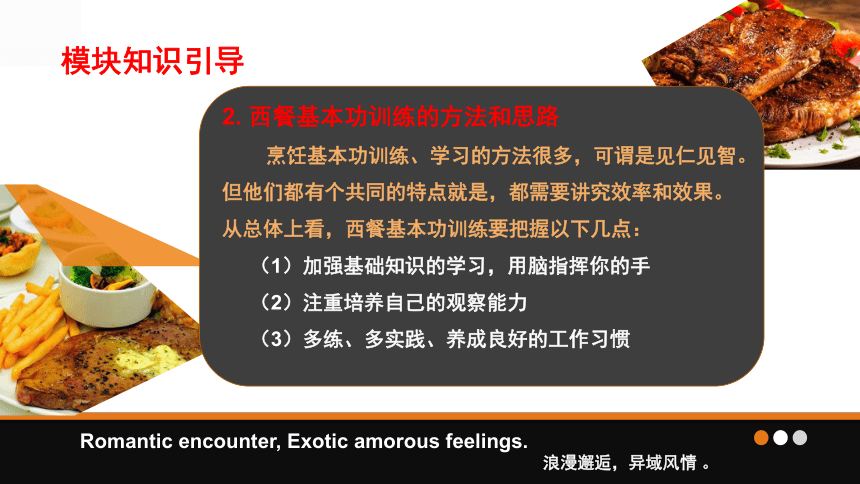 模块知识引导

2. 西餐基本功训练的方法和思路

烹饪基本功训练、学习的方法很多，可谓是见仁见智。但他们都有个共同的特点就是，都需要讲究效率和效果。从总体上看，西餐基本功训练要把握以下几点：

（1）加强基础知识的学习，用脑指挥你的手

（2）注重培养自己的观察能力

（3）多练、多实践、养成良好的工作习惯

Romantic encounter, Exotic amorous feelings.

浪漫邂逅，异域风情 。